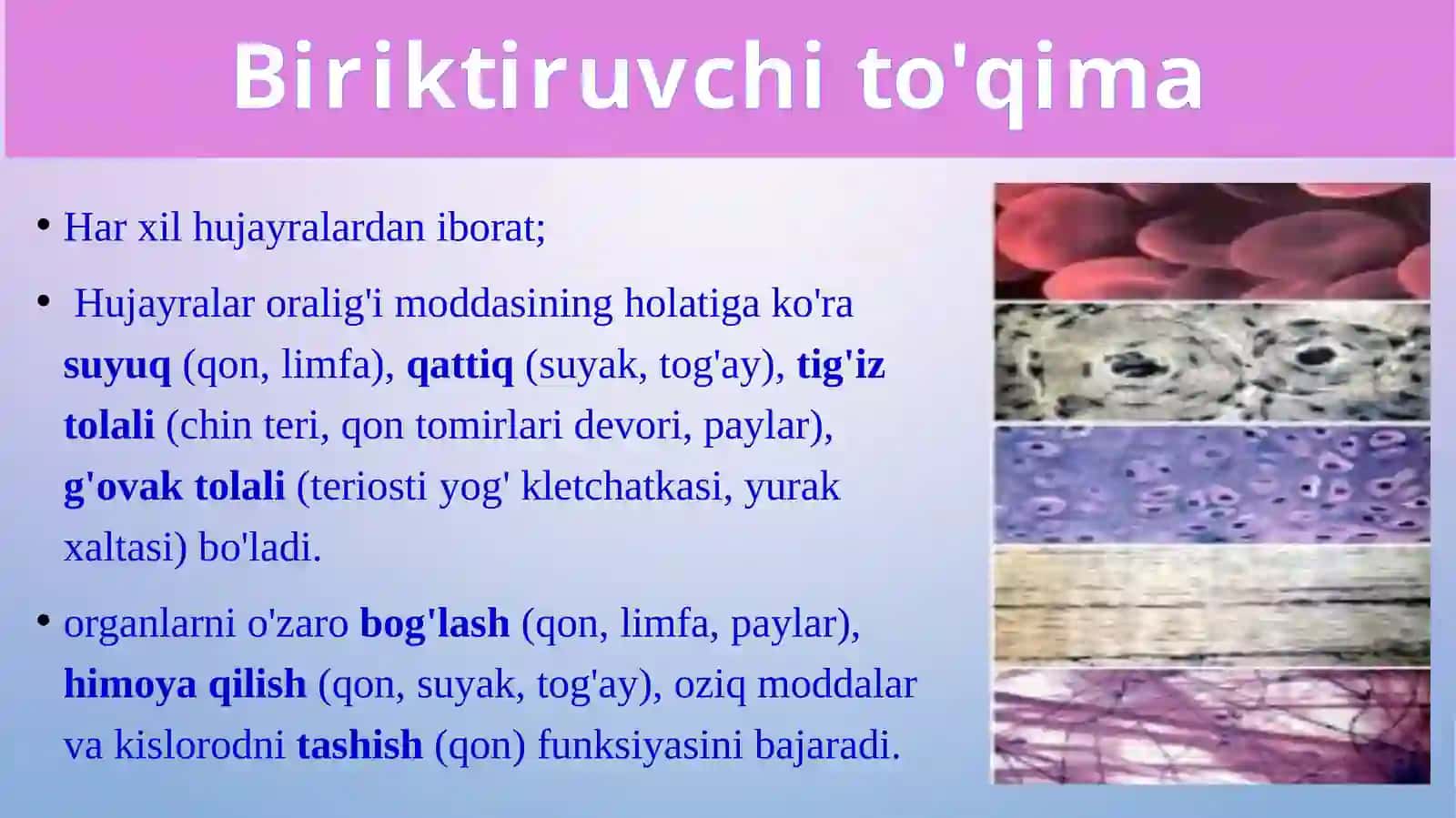 Biriktiruvchi to'qima

• Har xil hujayralardan iborat;

• Hujayralar oralig'i moddasining holatiga ko'ra suyuq (qon, limfa), qattiq (suyak, tog'ay), tig'iz tolali (chin teri, qon tomirlari devori, paylar), g'ovak tolali (teriosti yog' kletchatkasi, yurak xaltasi) bo'ladi.

• organlarni o'zaro bog'lash (qon, limfa, paylar), himoya qilish (qon, suyak, tog'ay), oziq moddalar va kislorodni tashish (qon) funksiyasini bajaradi.